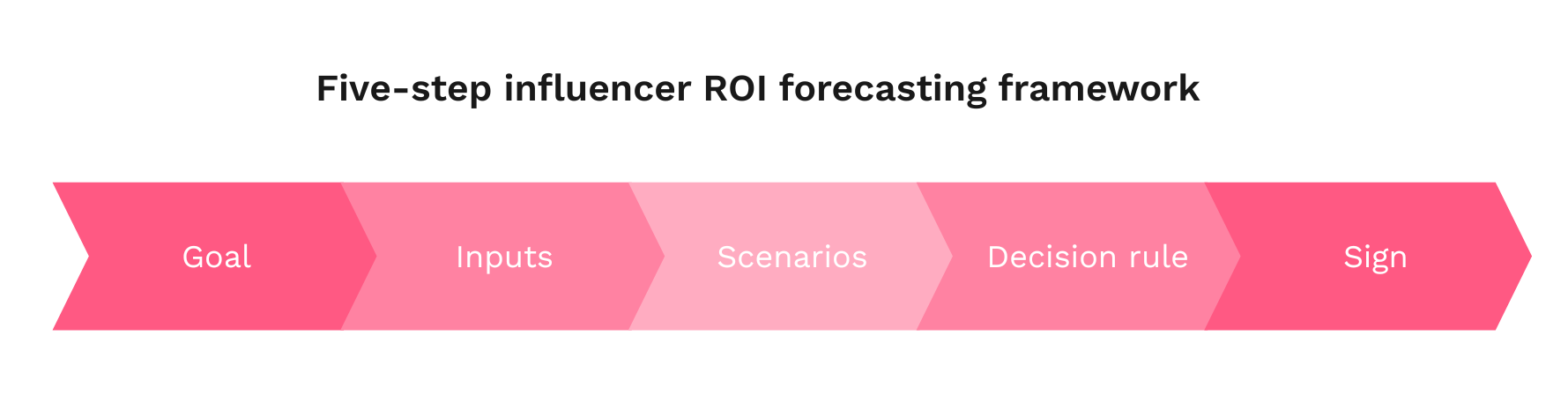 Five-step influencer ROI forecasting framework

Goal

Inputs

Scenarios

Decision rule

Sign